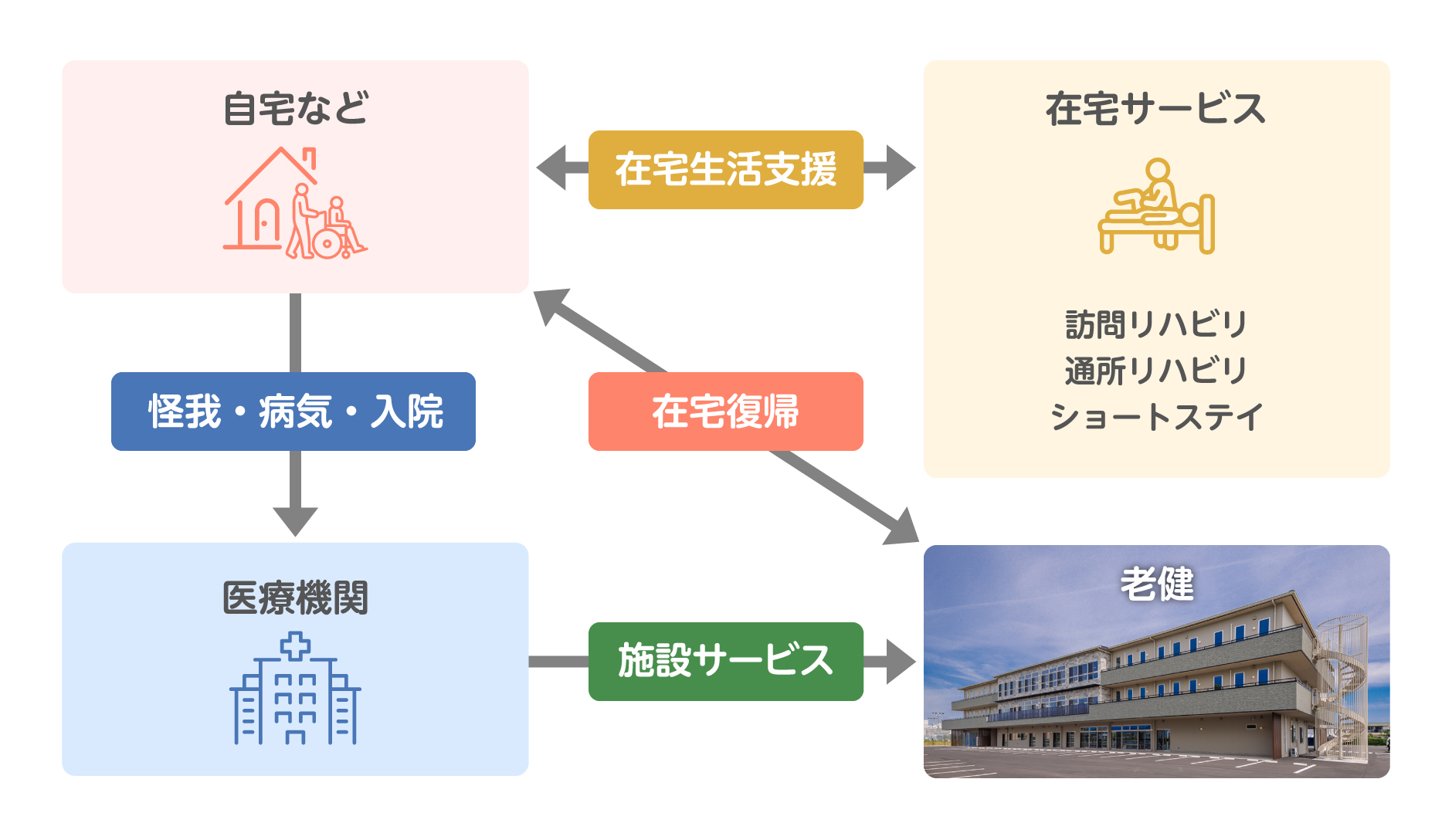 自宅など

在宅生活支援

在宅サービス

訪問リハビリ
通所リハビリ
ショートステイ

怪我・病気・入院

在宅復帰

医療機関

施設サービス

老健